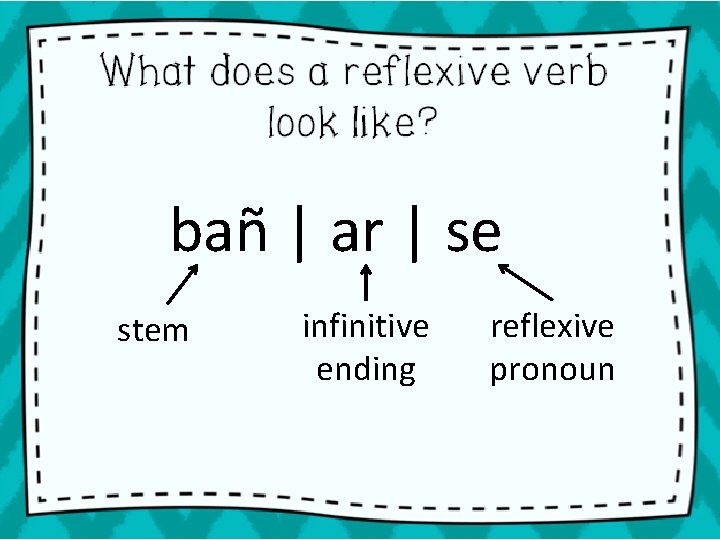 What does a reflexive verb look like?

bañ | ar | se

stem

infinitive ending

reflexive pronoun